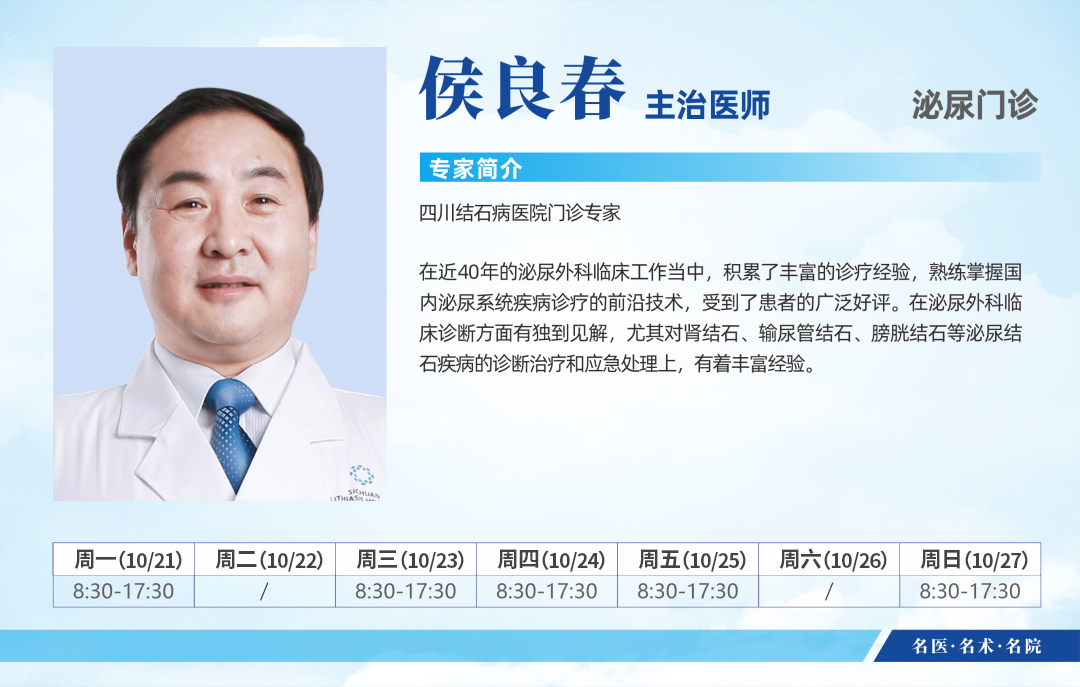 侯良春 主治医师

泌尿门诊

专家简介

四川结石病医院门诊专家

在近40年的泌尿外科临床工作当中，积累了丰富的诊疗经验，熟练掌握国内泌尿系统疾病诊疗的前沿技术，受到了患者的广泛好评。在泌尿外科临床诊断方面有独到见解，尤其对肾结石、输尿管结石、膀胱结石等泌尿结石疾病的诊断治疗和应急处理上，有着丰富经验。

SICHUAN LITHIASIS

| 周一(10/21) | 周二(10/22) | 周三(10/23) | 周四(10/24) | 周五(10/25) | 周六(10/26) | 周日(10/27) |
|---|---|---|---|---|---|---|
| 8:30-17:30 | / | 8:30-17:30 | 8:30-17:30 | 8:30-17:30 | / | 8:30-17:30 |

名医·名术·名院